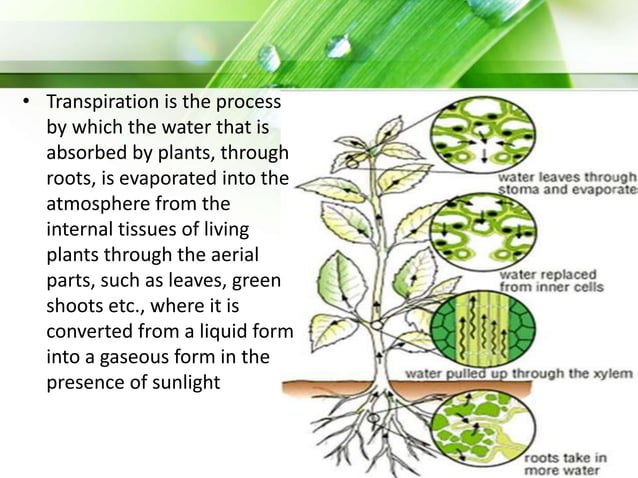 • Transpiration is the process by which the water that is absorbed by plants, through roots, is evaporated into the atmosphere from the internal tissues of living plants through the aerial parts, such as leaves, green shoots etc., where it is converted from a liquid form into a gaseous form in the presence of sunlight

water leaves through stoma and evaporate

water replaced from inner cells

water pulled up through the xylem

roots take in more water